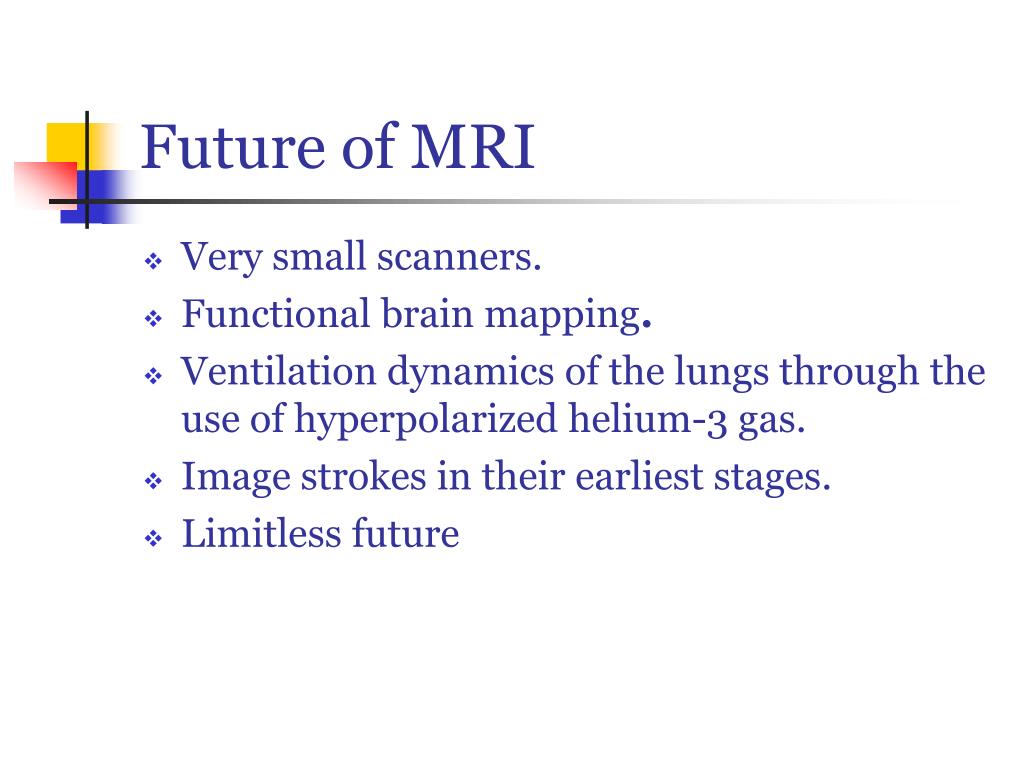 Future of MRI

❖ Very small scanners.
❖ Functional brain mapping.
❖ Ventilation dynamics of the lungs through the use of hyperpolarized helium-3 gas.
❖ Image strokes in their earliest stages.
❖ Limitless future